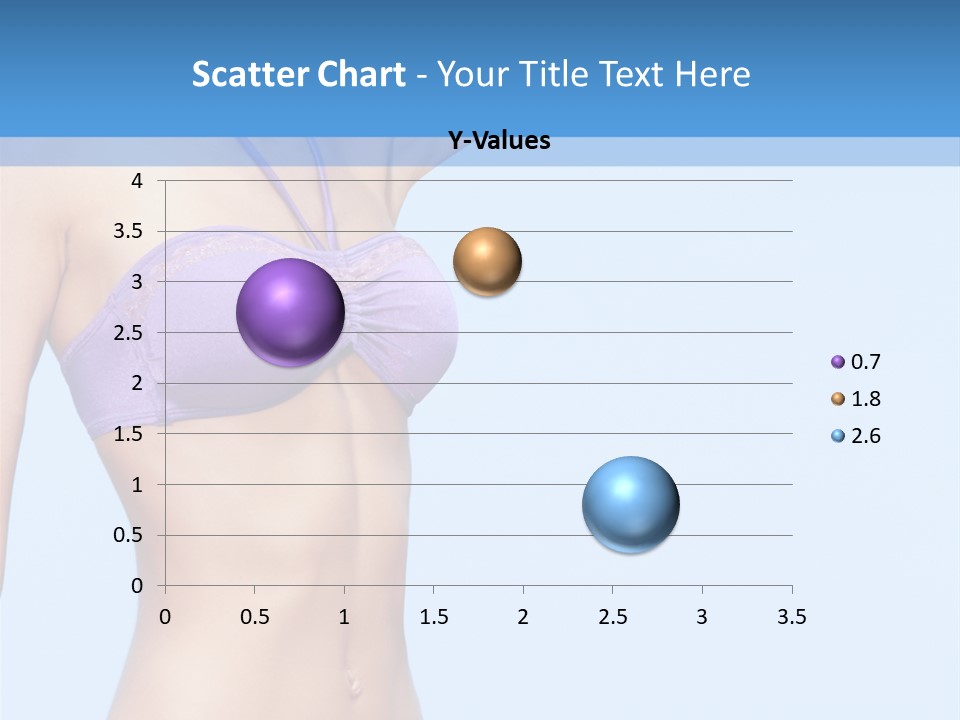 Scatter Chart - Your Title Text Here

Y-Values

4
3.5
3
2.5
2
1.5
1
0.5
0

0 0.5 1 1.5 2 2.5 3 3.5

0.7
1.8
2.6